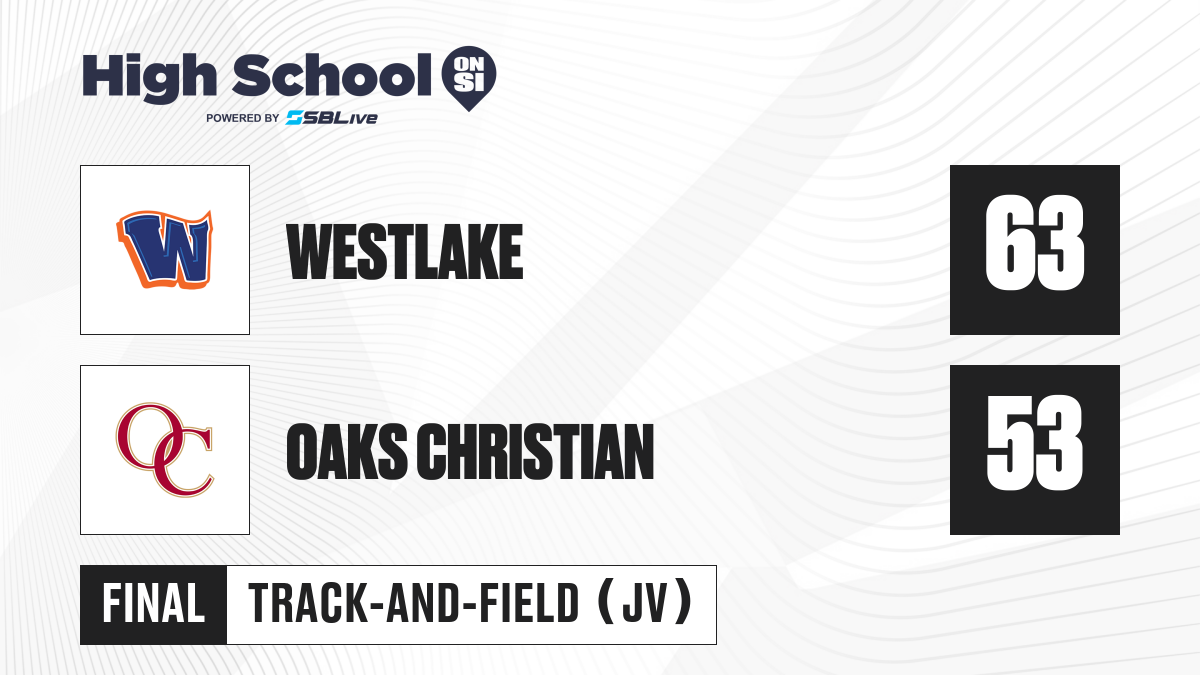 High School ON SI
POWERED BY SBLive

W
WESTLAKE
63

OC
OAKS CHRISTIAN
53

FINAL
TRACK-AND-FIELD (JV)